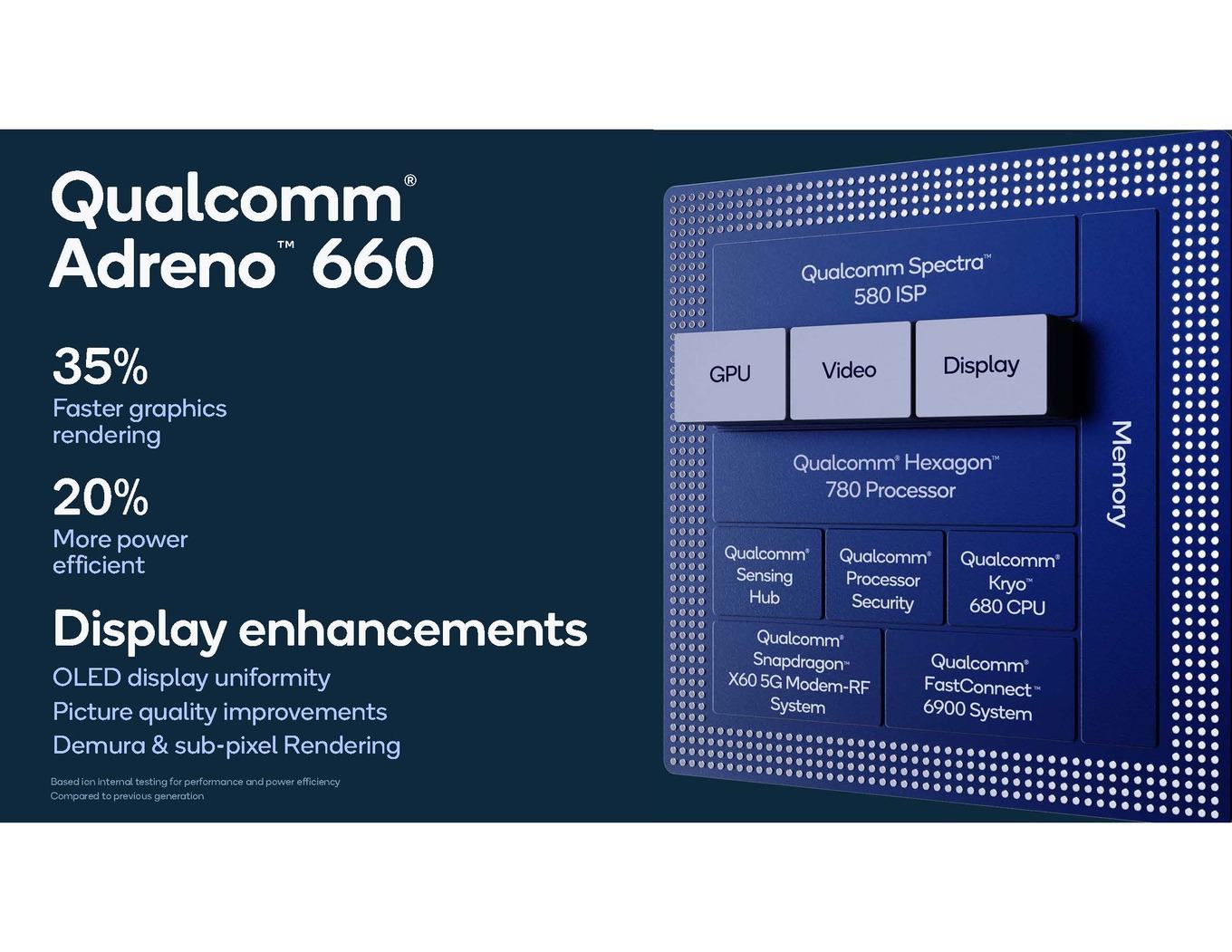 Qualcomm®
Adreno™ 660

35%
Faster graphics rendering

20%
More power efficient

Display enhancements
OLED display uniformity
Picture quality improvements
Demura & sub-pixel Rendering

Based ion internal testing for performance and power efficiency
Compared to previous generation

Qualcomm Spectra™
580 ISP

GPU

Video

Display

Qualcomm® Hexagon™
780 Processor

Qualcomm® Sensing Hub

Qualcomm® Processor Security

Qualcomm® Kryo™ 680 CPU

Qualcomm® Snapdragon™ X60 5G Modem-RF System

Qualcomm® FastConnect™ 6900 System

Memory